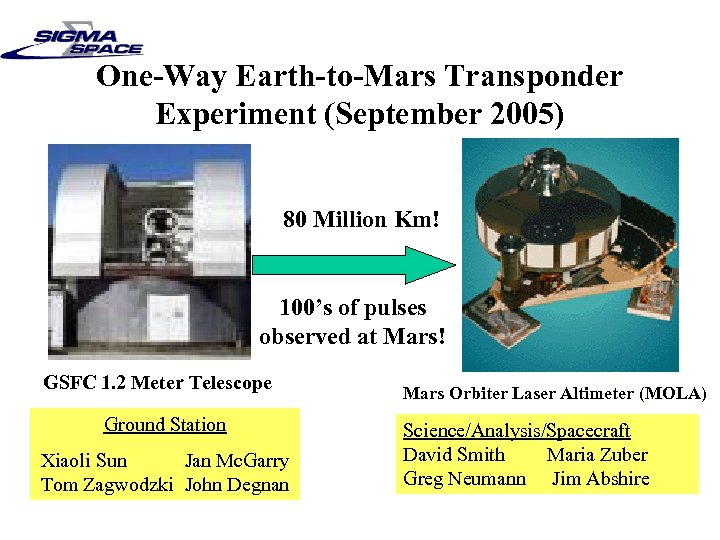 SIGMA SPACE

One-Way Earth-to-Mars Transponder Experiment (September 2005)

80 Million Km!

100's of pulses observed at Mars!

GSFC 1.2 Meter Telescope

Mars Orbiter Laser Altimeter (MOLA)

Ground Station

Xiaoli Sun Jan McGarry
Tom Zagwodzki John Degnan

Science/Analysis/Spacecraft

David Smith Maria Zuber
Greg Neumann Jim Abshire